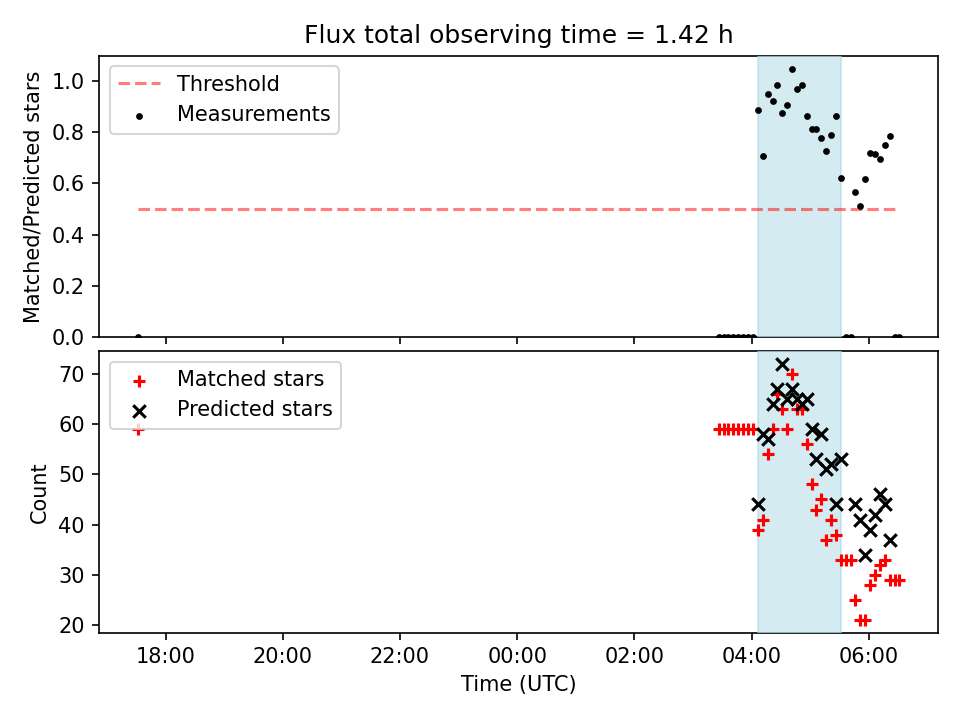 Flux total observing time = 1.42 h

Threshold
Measurements

Matched/Predicted stars

1.0
0.8
0.6
0.4
0.2
0.0

Matched stars
Predicted stars

Count

70
60
50
40
30
20

18:00
20:00
22:00
00:00
02:00
04:00
06:00

Time (UTC)